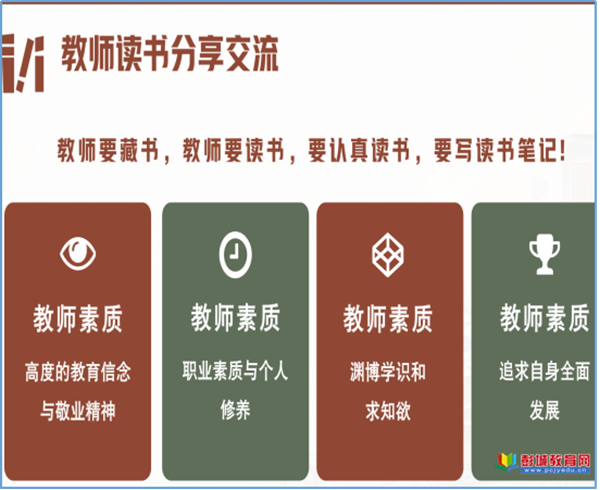 教师读书分享交流

教师要藏书，教师要读书，要认真读书，要写读书笔记！

教师素质
高度的教育信念与敬业精神

教师素质
职业素质与个人修养

教师素质
渊博学识和求知欲

教师素质
追求自身全面发展

彭城教育网
www.pcjyedu.cn